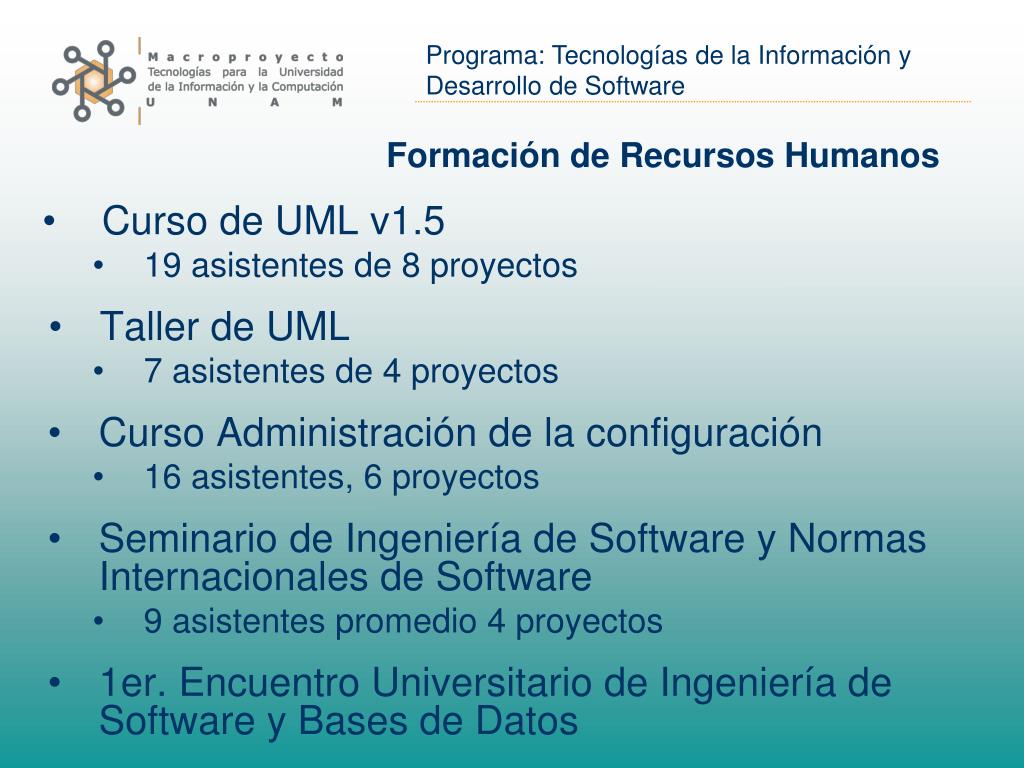 Macroproyecto
Tecnologías para la Universidad de la Información y la Computación
U N A M

Programa: Tecnologías de la Información y Desarrollo de Software

Formación de Recursos Humanos

• Curso de UML v1.5
  • 19 asistentes de 8 proyectos
• Taller de UML
  • 7 asistentes de 4 proyectos
• Curso Administración de la configuración
  • 16 asistentes, 6 proyectos
• Seminario de Ingeniería de Software y Normas Internacionales de Software
  • 9 asistentes promedio 4 proyectos
• 1er. Encuentro Universitario de Ingeniería de Software y Bases de Datos